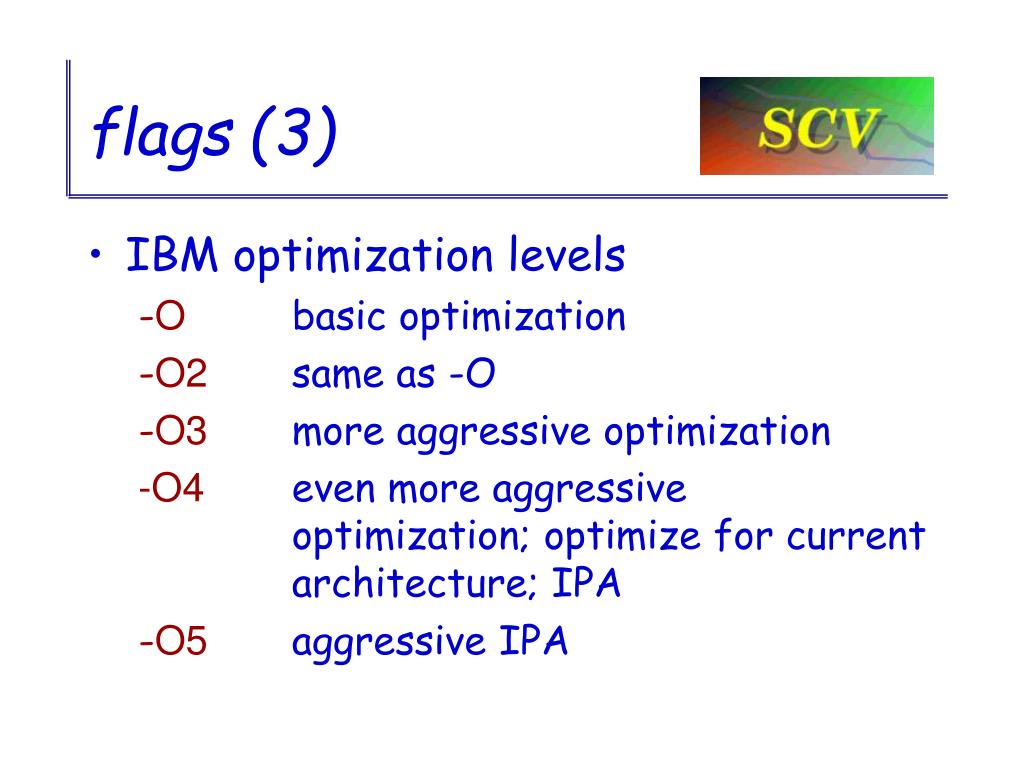 flags (3)

SCV

• IBM optimization levels
  -O    basic optimization
  -O2    same as -O
  -O3    more aggressive optimization
  -O4    even more aggressive optimization; optimize for current architecture; IPA
  -O5    aggressive IPA